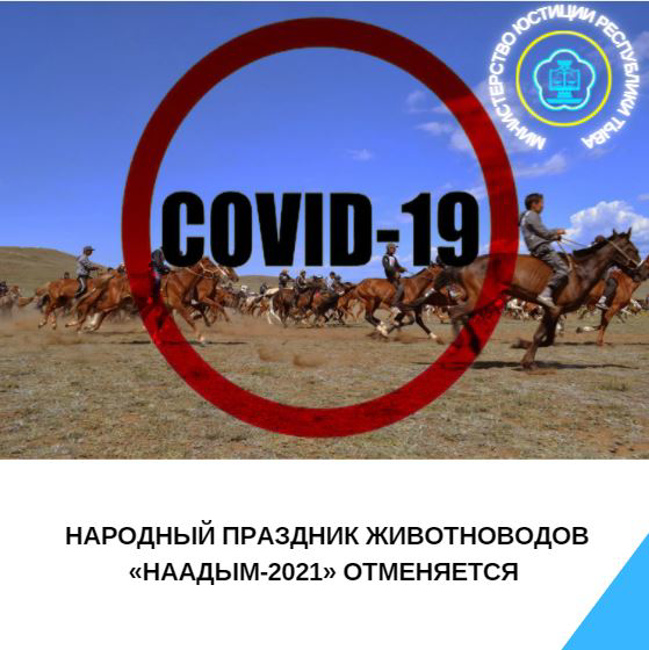 МИНИСТЕРСТВО ЮСТИЦИИ РЕСПУБЛИКИ ТЫВА

COVID-19

НАРОДНЫЙ ПРАЗДНИК ЖИВОТНОВОДОВ «НААДЫМ-2021» ОТМЕНЯЕТСЯ